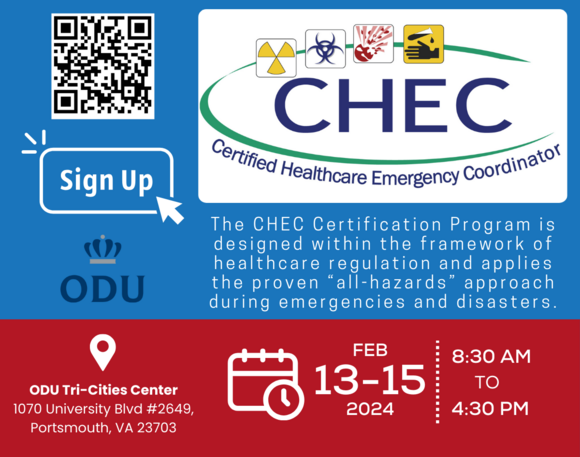 Sign Up

ODU

CHEC

Certified Healthcare Emergency Coordinator

The CHEC Certification Program is designed within the framework of healthcare regulation and applies the proven "all-hazards" approach during emergencies and disasters.

ODU Tri-Cities Center
1070 University Blvd #2649, Portsmouth, VA 23703

FEB
13-15
2024

8:30 AM
TO
4:30 PM